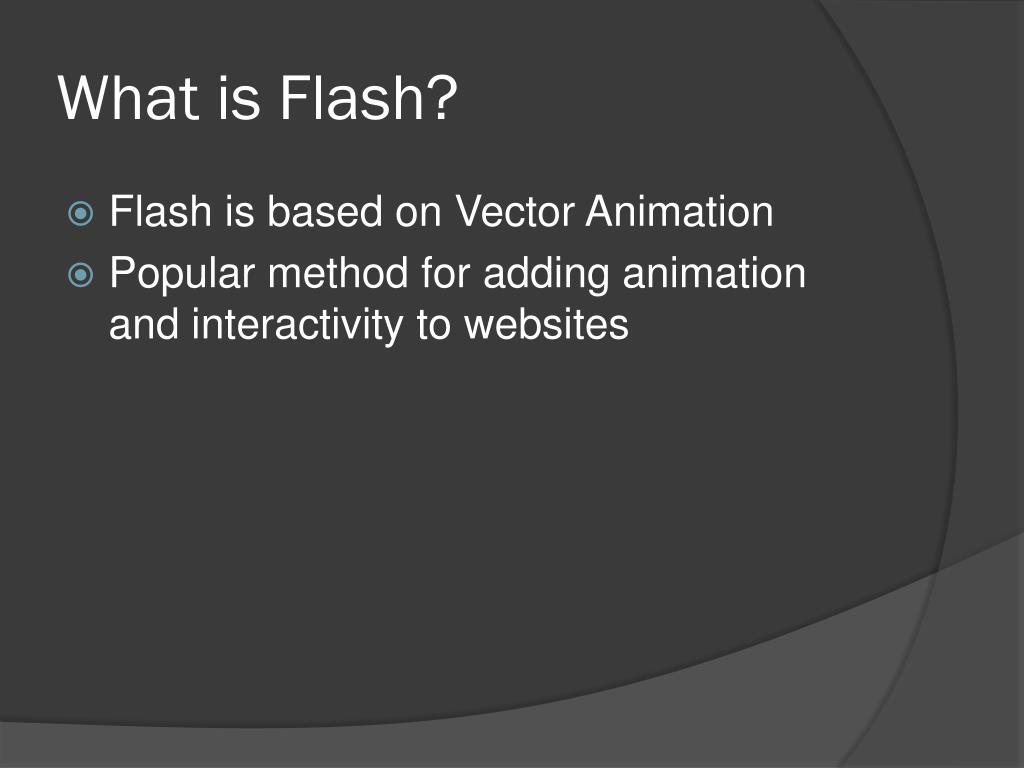 What is Flash?

Flash is based on Vector Animation

Popular method for adding animation and interactivity to websites